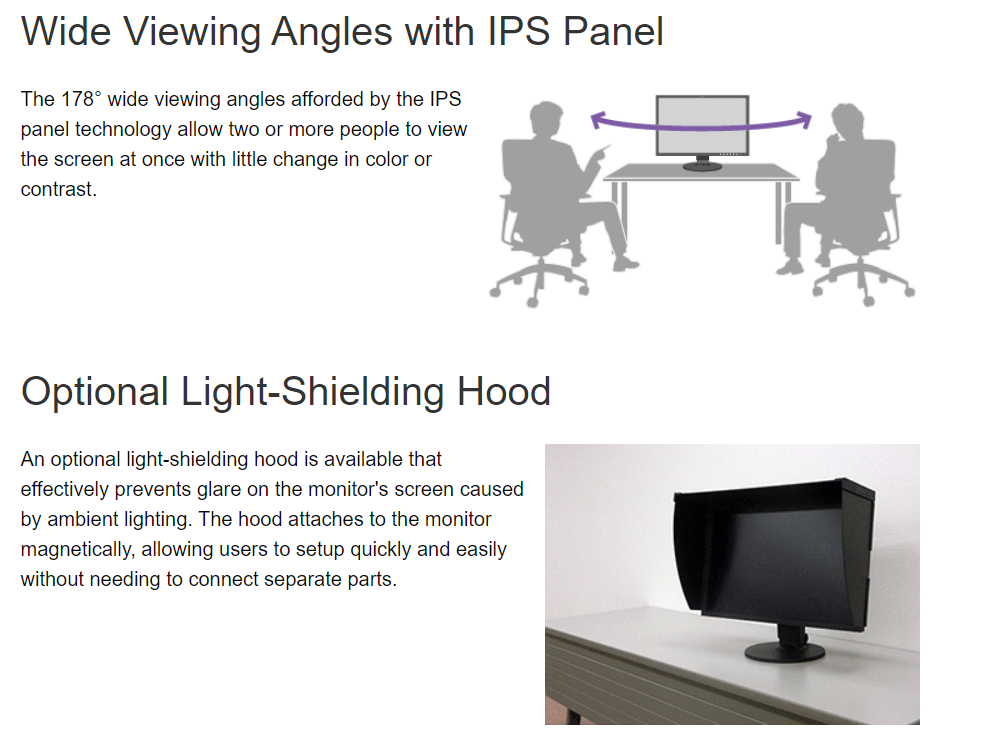 Wide Viewing Angles with IPS Panel

The 178° wide viewing angles afforded by the IPS panel technology allow two or more people to view the screen at once with little change in color or contrast.

Optional Light-Shielding Hood

An optional light-shielding hood is available that effectively prevents glare on the monitor's screen caused by ambient lighting. The hood attaches to the monitor magnetically, allowing users to setup quickly and easily without needing to connect separate parts.